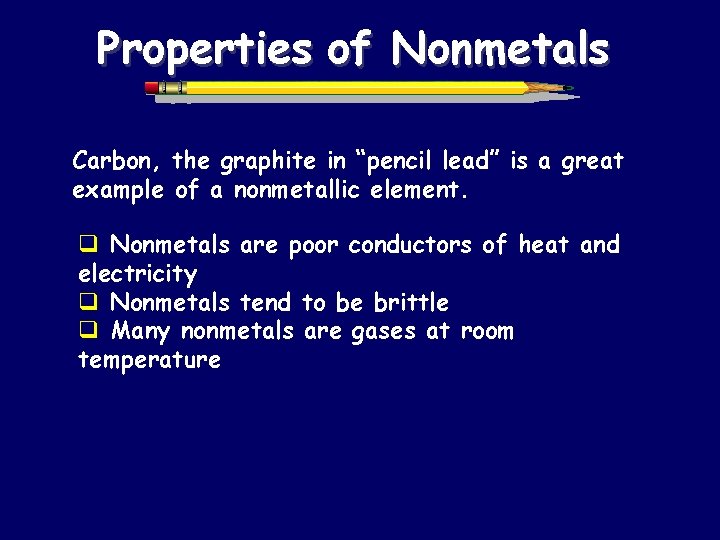 Properties of Nonmetals

Carbon, the graphite in “pencil lead” is a great example of a nonmetallic element.

❑ Nonmetals are poor conductors of heat and electricity
❑ Nonmetals tend to be brittle
❑ Many nonmetals are gases at room temperature